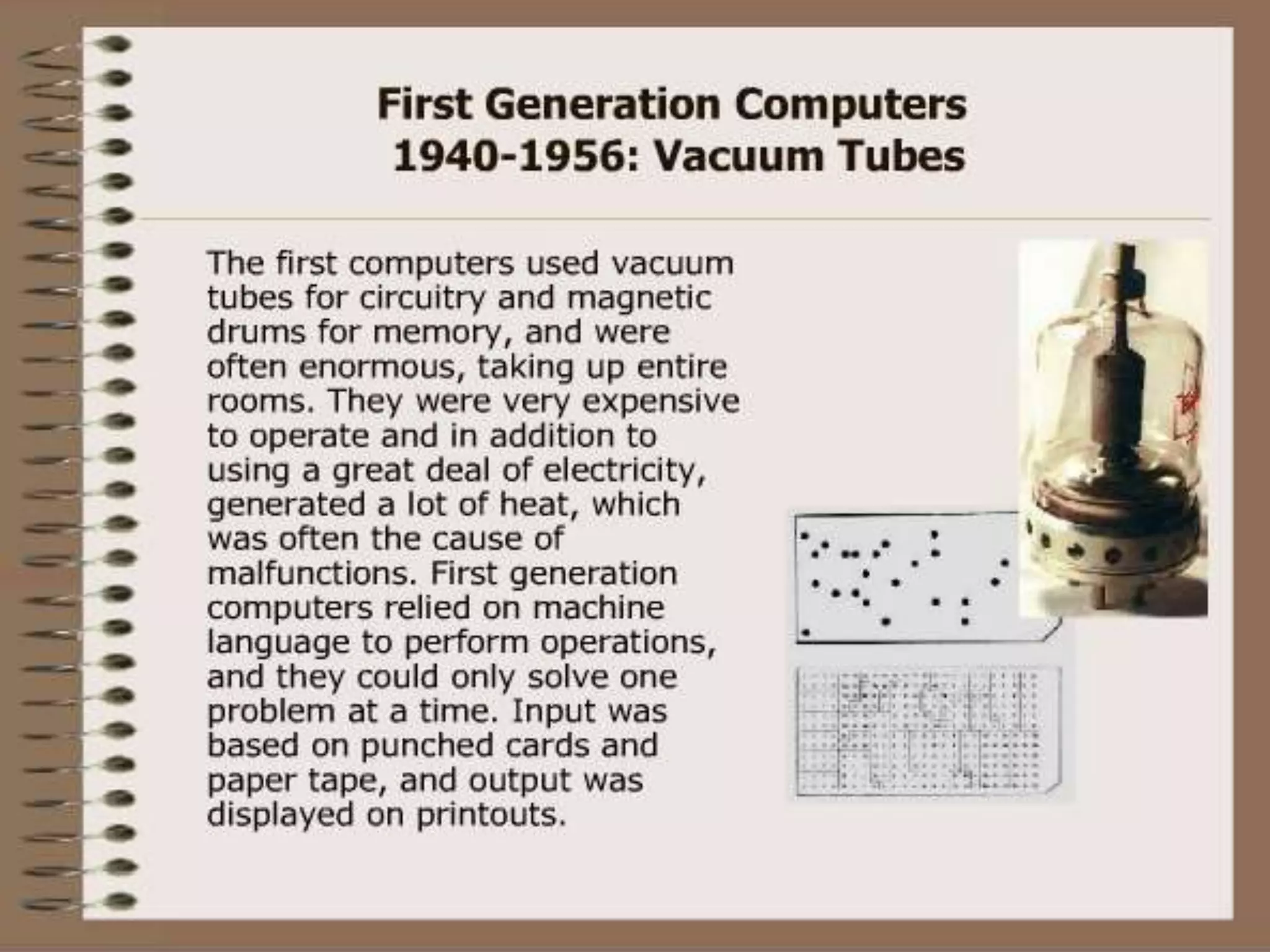 First Generation Computers
1940-1956: Vacuum Tubes

The first computers used vacuum tubes for circuitry and magnetic drums for memory, and were often enormous, taking up entire rooms. They were very expensive to operate and in addition to using a great deal of electricity, generated a lot of heat, which was often the cause of malfunctions. First generation computers relied on machine language to perform operations, and they could only solve one problem at a time. Input was based on punched cards and paper tape, and output was displayed on printouts.